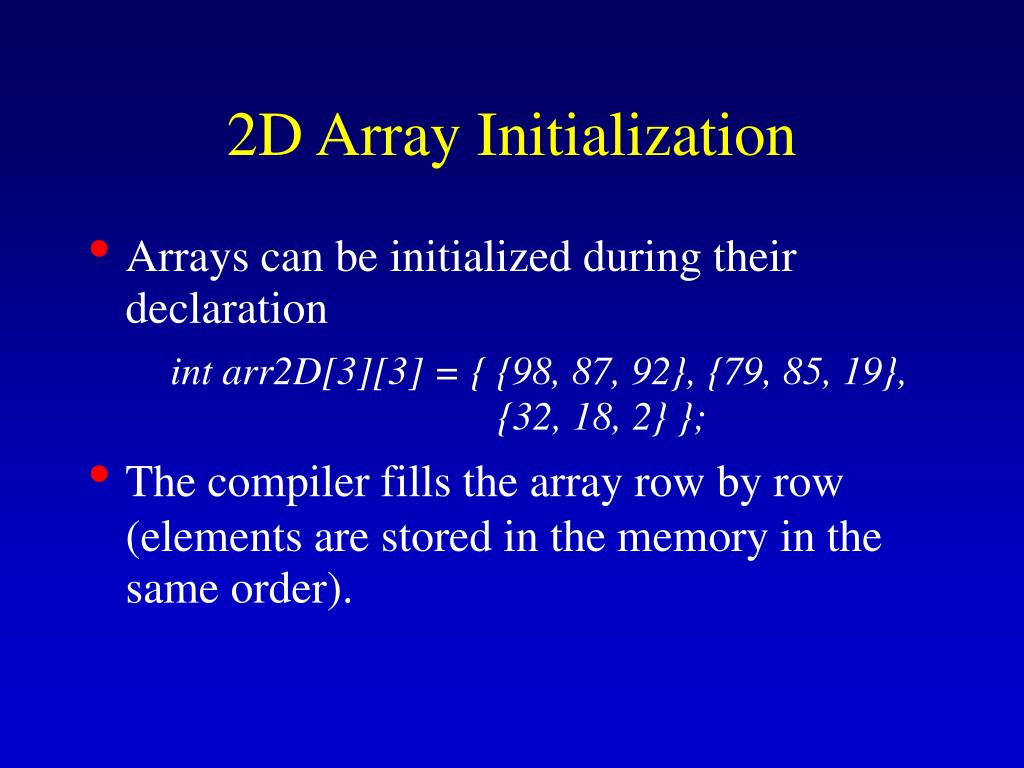 2D Array Initialization

• Arrays can be initialized during their declaration

int arr2D[3][3] = { {98, 87, 92}, {79, 85, 19}, {32, 18, 2} };

• The compiler fills the array row by row (elements are stored in the memory in the same order).